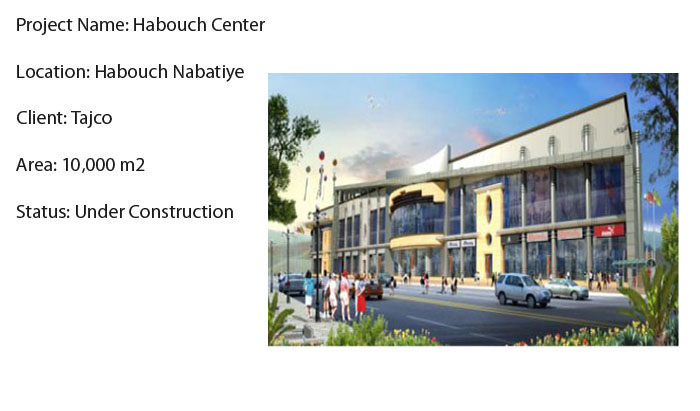 Project Name: Habouch Center

Location: Habouch Nabatiye

Client: Tajco

Area: 10,000 m2

Status: Under Construction